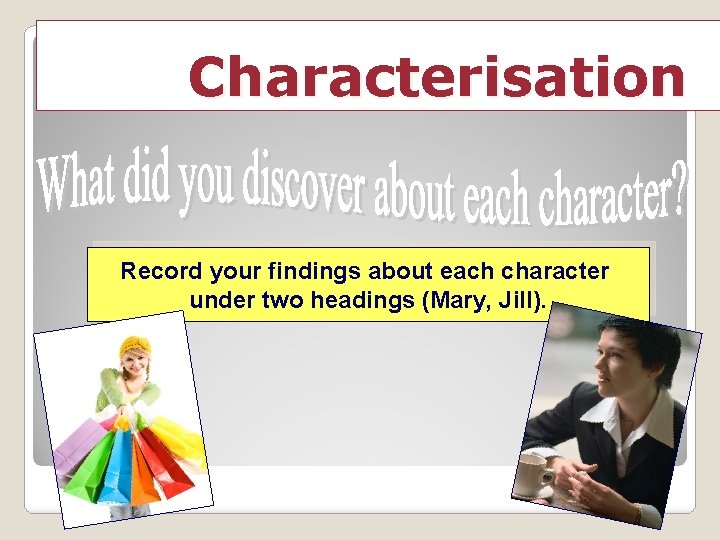 Characterisation

What did you discover about each character?

Record your findings about each character under two headings (Mary, Jill).